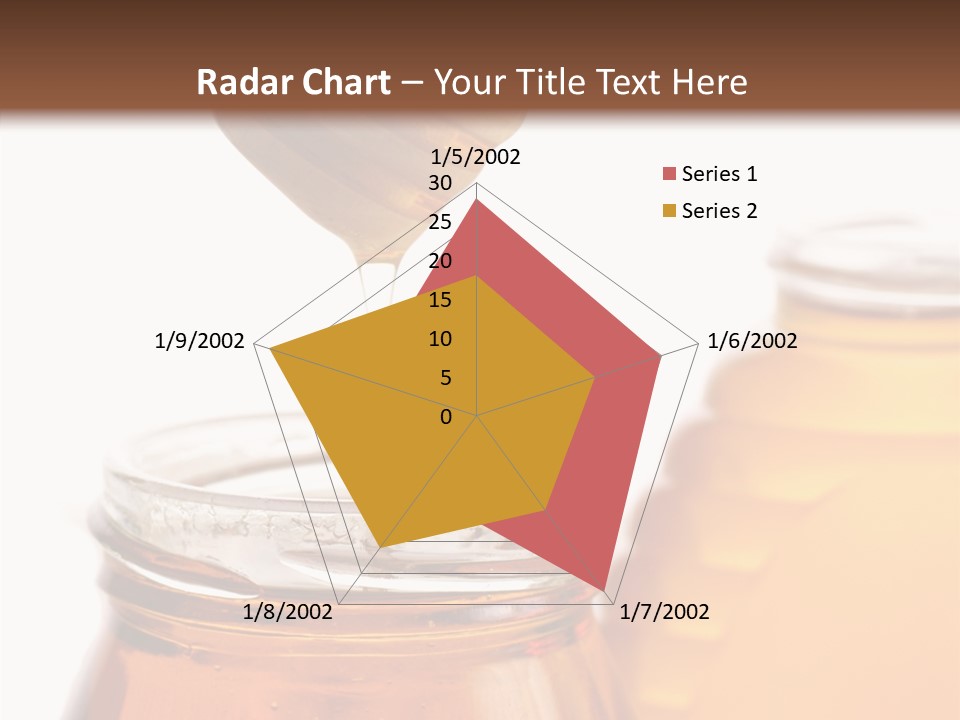 Radar Chart – Your Title Text Here

1/5/2002
30
25
20
15
10
5
0
1/6/2002
1/7/2002
1/8/2002
1/9/2002

Series 1
Series 2